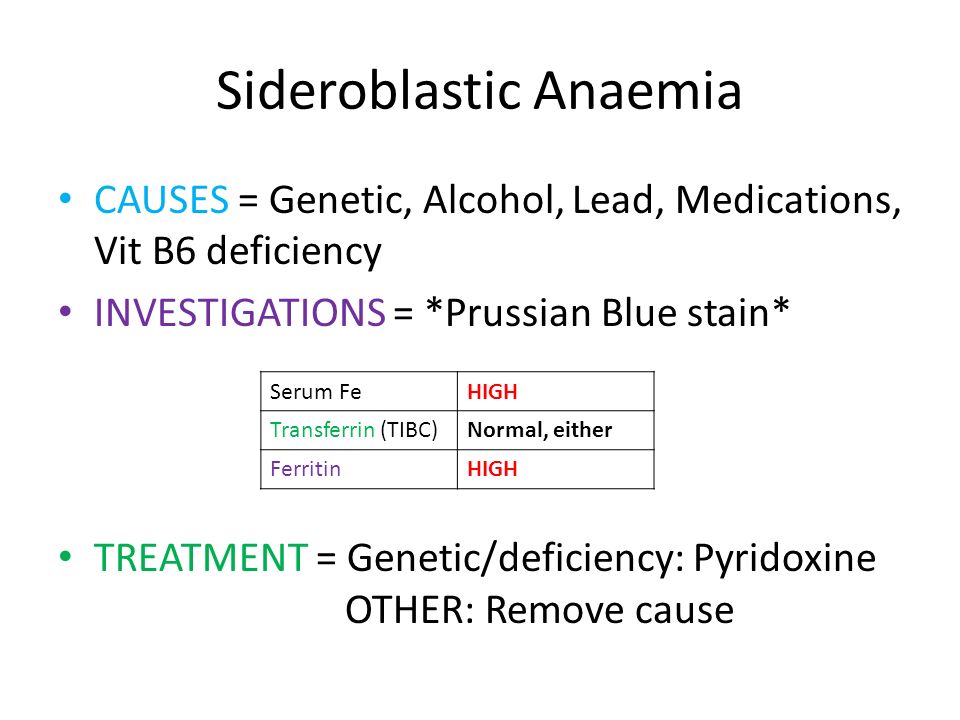 Sideroblastic Anaemia

• CAUSES = Genetic, Alcohol, Lead, Medications, Vit B6 deficiency

• INVESTIGATIONS = *Prussian Blue stain*

| Serum Fe | HIGH |
|---|---|
| Transferrin (TIBC) | Normal, either |
| Ferritin | HIGH |

• TREATMENT = Genetic/deficiency: Pyridoxine
OTHER: Remove cause